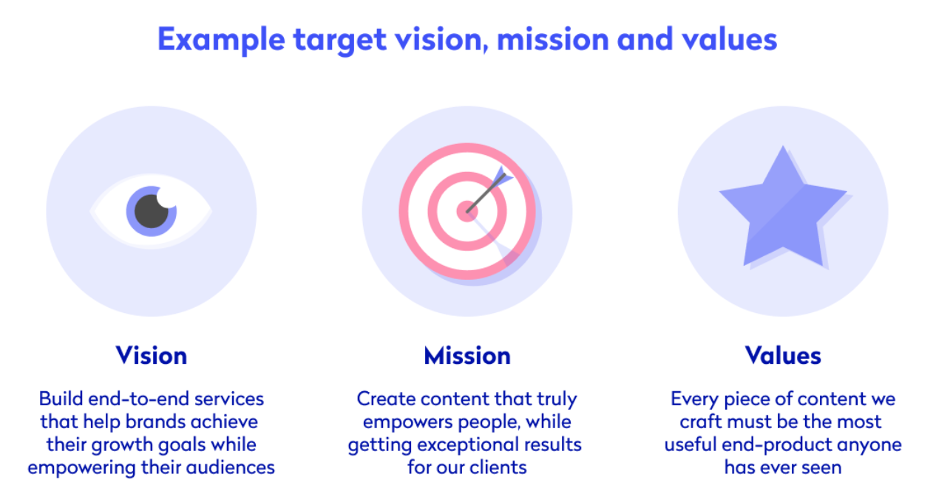 Example target vision, mission and values

Vision

Build end-to-end services that help brands achieve their growth goals while empowering their audiences

Mission

Create content that truly empowers people, while getting exceptional results for our clients

Values

Every piece of content we craft must be the most useful end-product anyone has ever seen